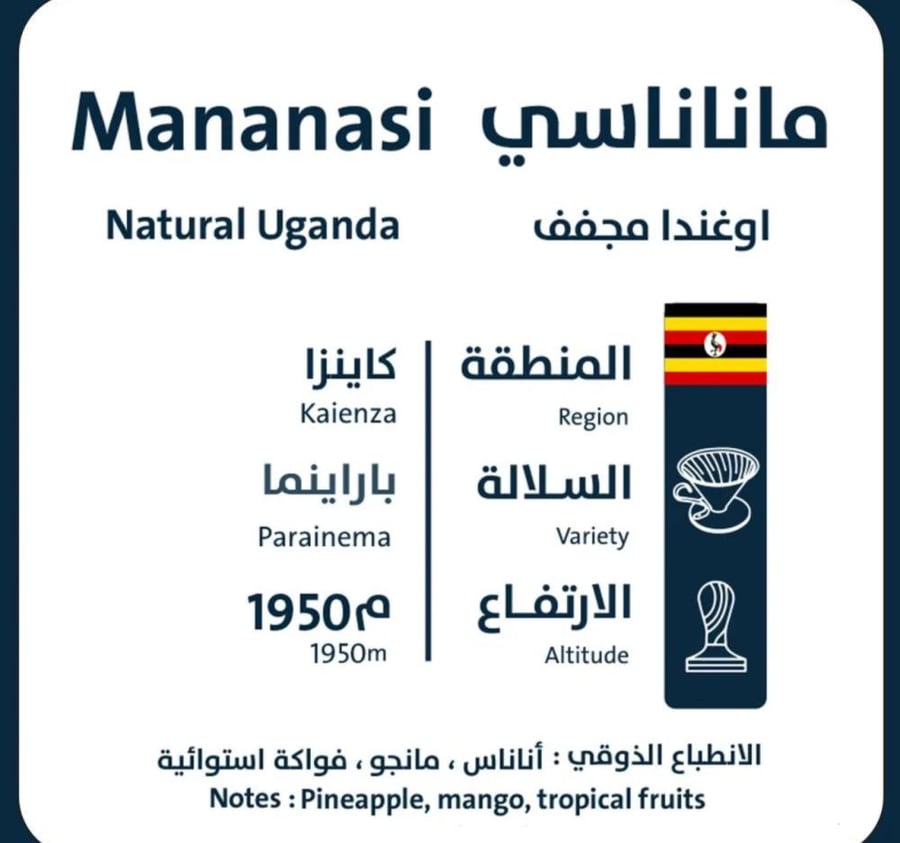 Mananasi ماناناسي

Natural Uganda اوغندا مجفف

المنطقة
Region

كاينزا
Kaienza

السلالة
Variety

باراينما
Parainema

الارتفاع
Altitude

1950م
1950m

الانطباع الذوقي : أناناس ، مانجو ، فواكة استوائية
Notes : Pineapple, mango, tropical fruits